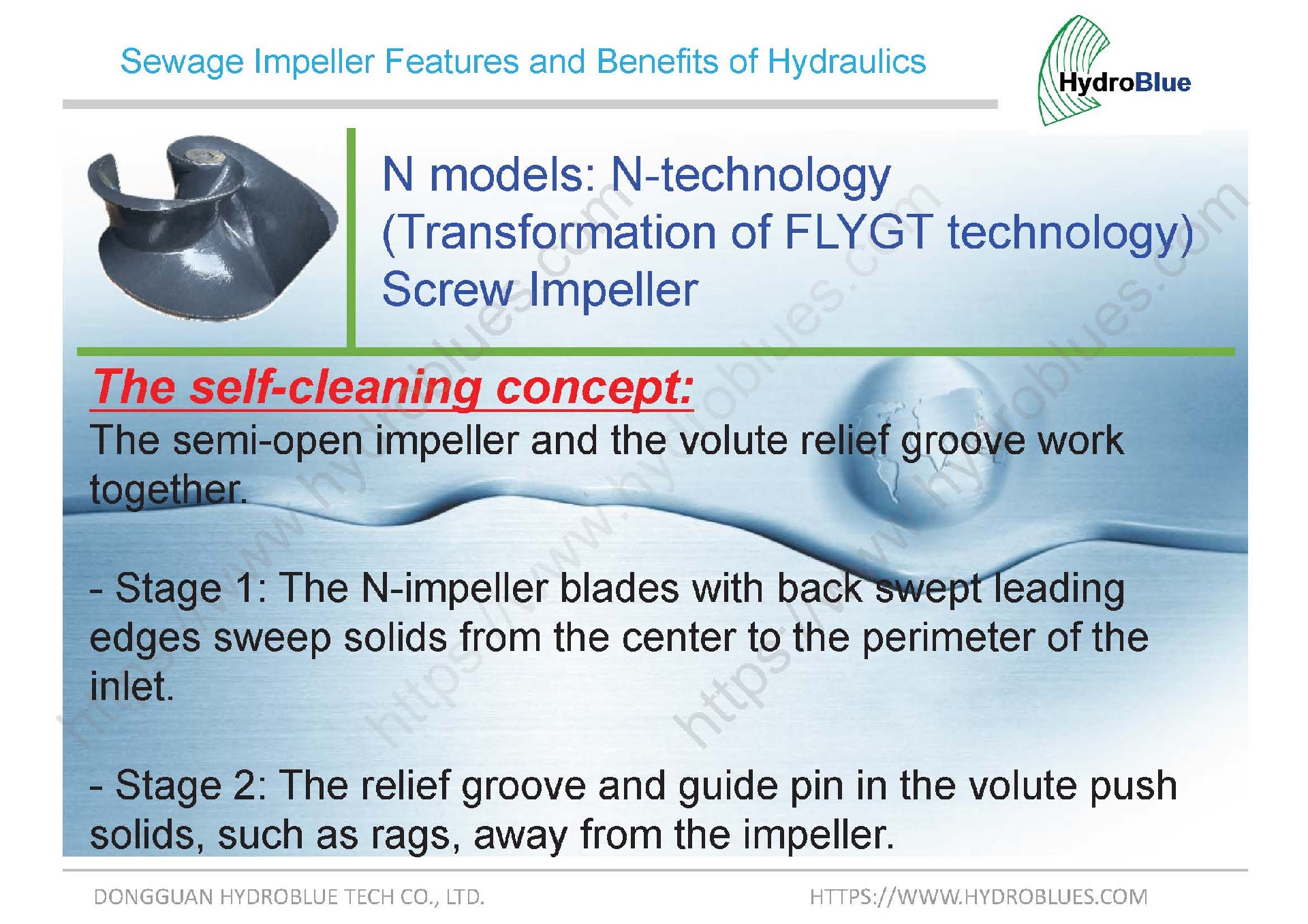 Sewage Impeller Features and Benefits of Hydraulics

HydroBlue

N models: N-technology
(Transformation of FLYGT technology)
Screw Impeller

The self-cleaning concept:

The semi-open impeller and the volute relief groove work together.

- Stage 1: The N-impeller blades with back swept leading edges sweep solids from the center to the perimeter of the inlet.

- Stage 2: The relief groove and guide pin in the volute push solids, such as rags, away from the impeller.

https://www.hydroblues.com https://www.hydroblues.com https://www.hydroblues.com

DONGGUAN HYDROBLUE TECH CO., LTD.

HTTPS://WWW.HYDROBLUES.COM